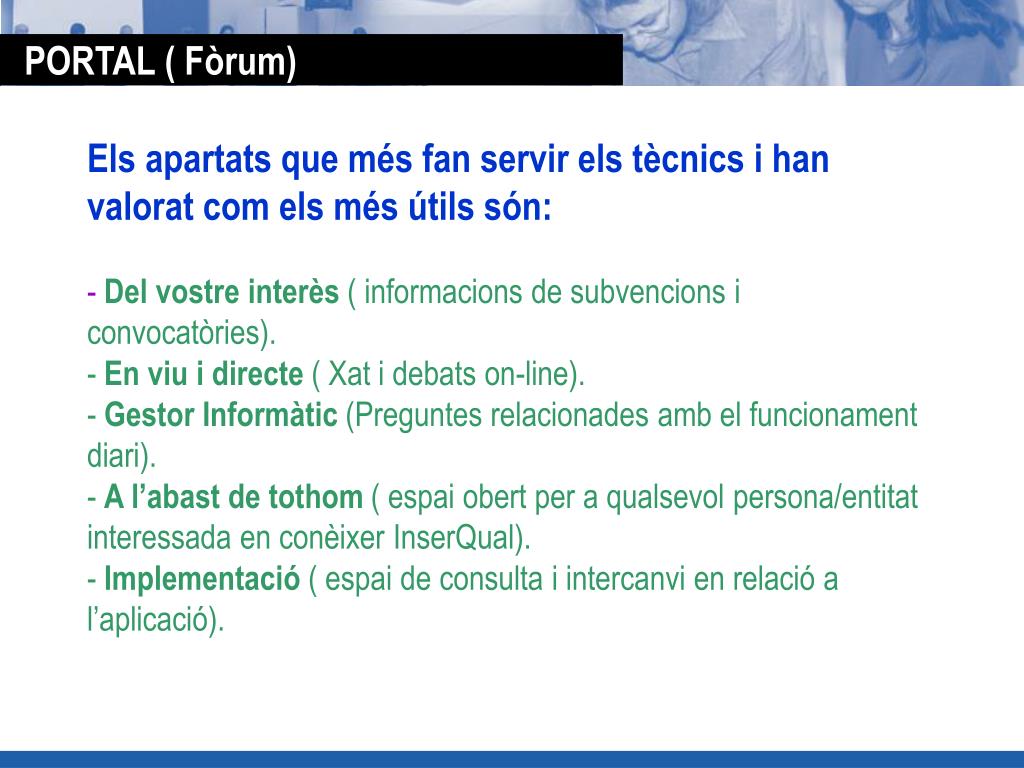 PORTAL ( Fòrum)

Els apartats que més fan servir els tècnics i han valorat com els més útils són:

- Del vostre interès ( informacions de subvencions i convocatòries).
- En viu i directe ( Xat i debats on-line).
- Gestor Informàtic (Preguntes relacionades amb el funcionament diari).
- A l’abast de tothom ( espai obert per a qualsevol persona/entitat interessada en conèixer InserQual).
- Implementació ( espai de consulta i intercanvi en relació a l’aplicació).